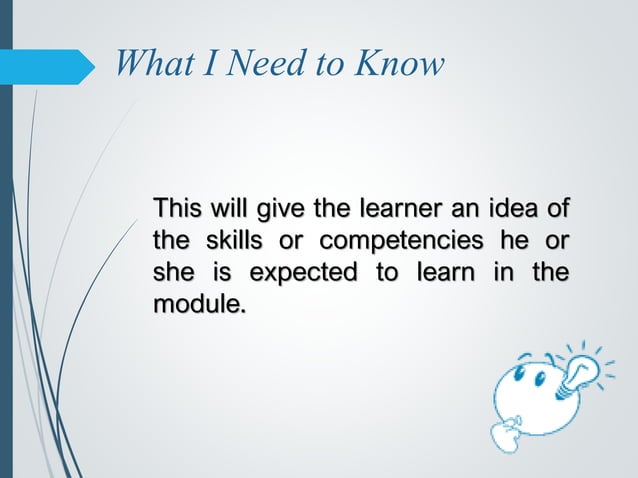 What I Need to Know

This will give the learner an idea of the skills or competencies he or she is expected to learn in the module.